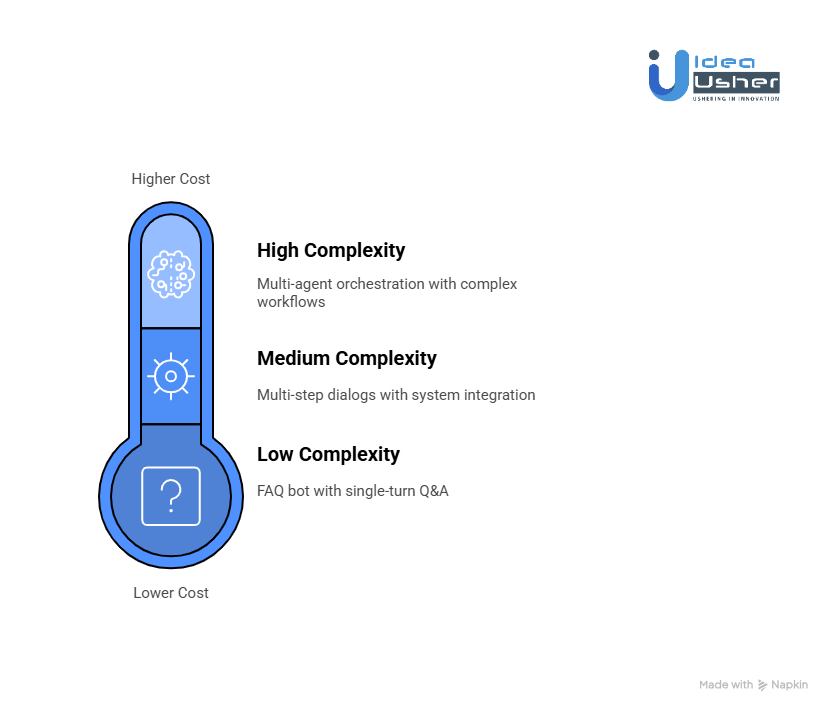 Idea Usher
USHERING IN INNOVATION

Higher Cost

High Complexity

Multi-agent orchestration with complex workflows

Medium Complexity

Multi-step dialogs with system integration

Low Complexity

FAQ bot with single-turn Q&A

?

Lower Cost

Made with Napkin